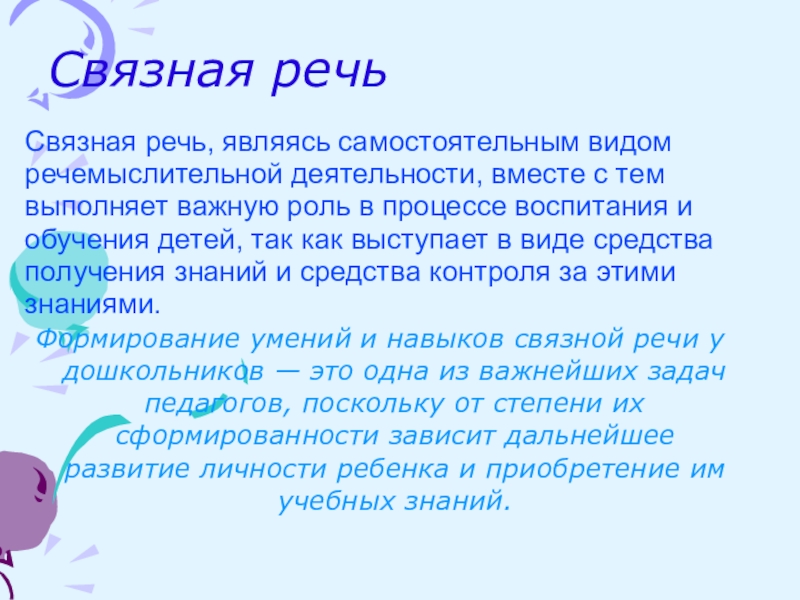 Связная речь

Связная речь, являясь самостоятельным видом речемыслительной деятельности, вместе с тем выполняет важную роль в процессе воспитания и обучения детей, так как выступает в виде средства получения знаний и средства контроля за этими знаниями.

Формирование умений и навыков связной речи у дошкольников — это одна из важнейших задач педагогов, поскольку от степени их сформированности зависит дальнейшее развитие личности ребенка и приобретение им учебных знаний.